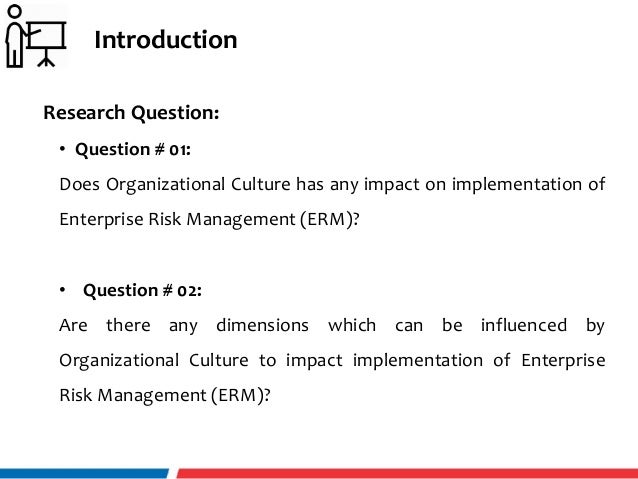 Introduction

Research Question:

• Question # 01:

Does Organizational Culture has any impact on implementation of Enterprise Risk Management (ERM)?

• Question # 02:

Are there any dimensions which can be influenced by Organizational Culture to impact implementation of Enterprise Risk Management (ERM)?